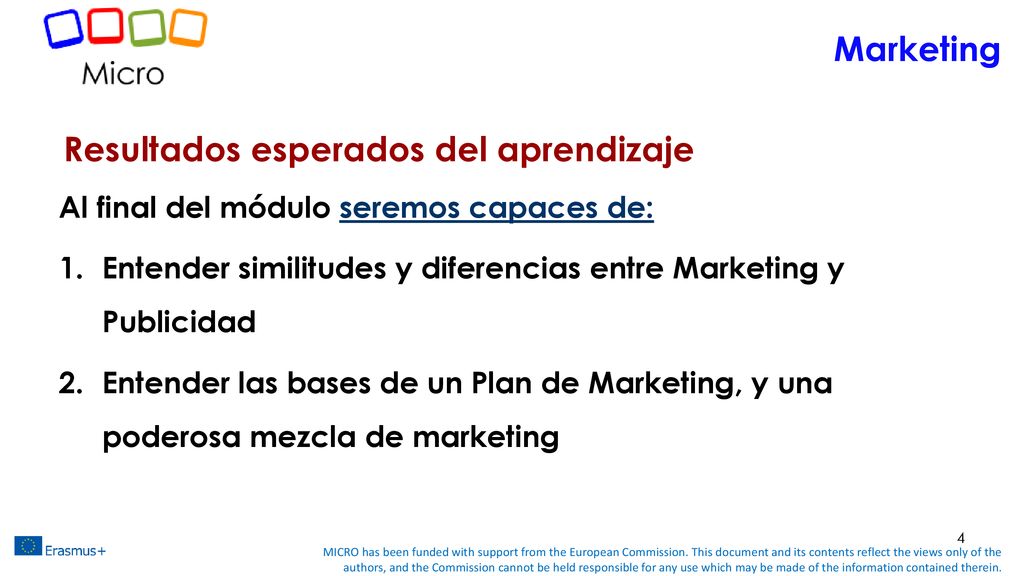 Micro

Marketing

Resultados esperados del aprendizaje

Al final del módulo seremos capaces de:

1. Entender similitudes y diferencias entre Marketing y Publicidad

2. Entender las bases de un Plan de Marketing, y una poderosa mezcla de marketing

4

Erasmus+

MICRO has been funded with support from the European Commission. This document and its contents reflect the views only of the authors, and the Commission cannot be held responsible for any use which may be made of the information contained therein.